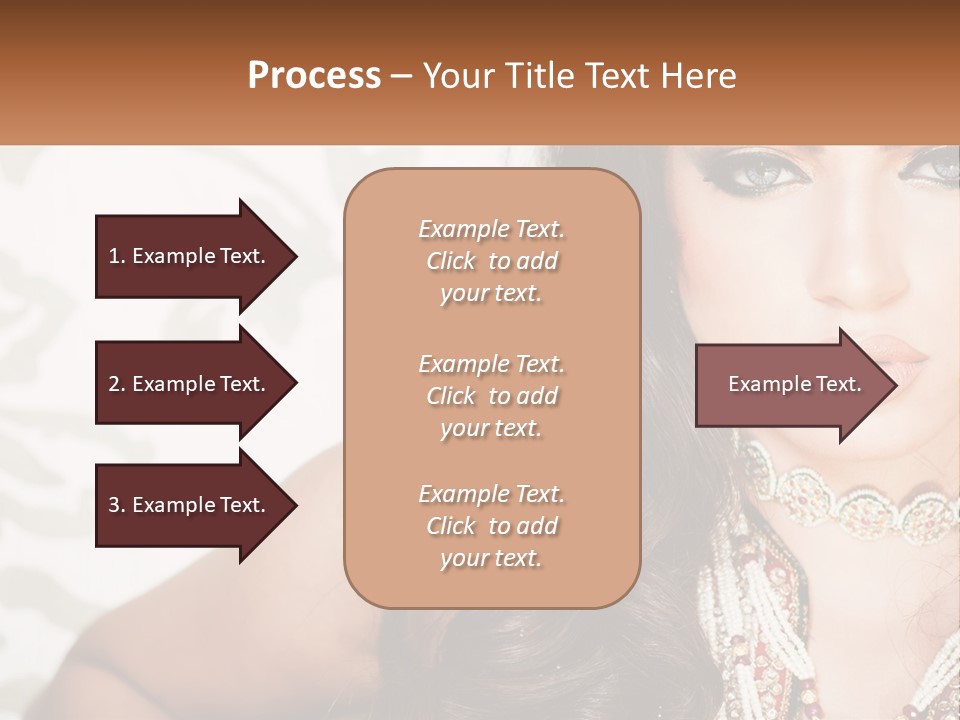 Process – Your Title Text Here

1. Example Text.

2. Example Text.

3. Example Text.

Example Text. Click to add your text.

Example Text. Click to add your text.

Example Text. Click to add your text.

Example Text.